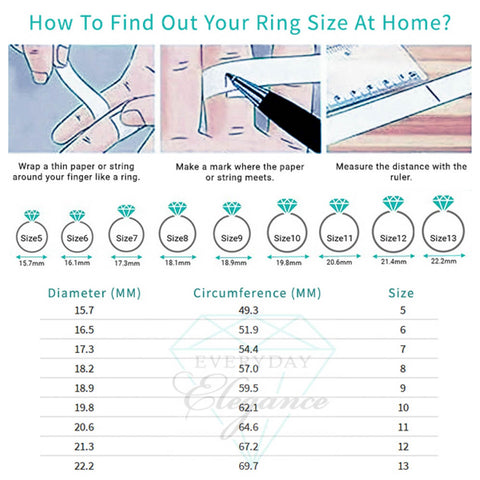 How To Find Out Your Ring Size At Home?

Wrap a thin paper or string around your finger like a ring.

Make a mark where the paper or string meets.

Measure the distance with the ruler.

Size5
15.7mm
Size6
16.1mm
Size7
17.3mm
Size8
18.1mm
Size9
18.9mm
Size10
19.8mm
Size11
20.6mm
Size12
21.4mm
Size13
22.2mm

| Diameter (MM) | Circumference (MM) | Size |
|---|---|---|
| 15.7 | 49.3 | 5 |
| 16.5 | 51.9 | 6 |
| 17.3 | 54.4 | 7 |
| 18.2 | 57.0 | 8 |
| 18.9 | 59.5 | 9 |
| 19.8 | 62.1 | 10 |
| 20.6 | 64.6 | 11 |
| 21.3 | 67.2 | 12 |
| 22.2 | 69.7 | 13 |

EVERYDAY
Elegance